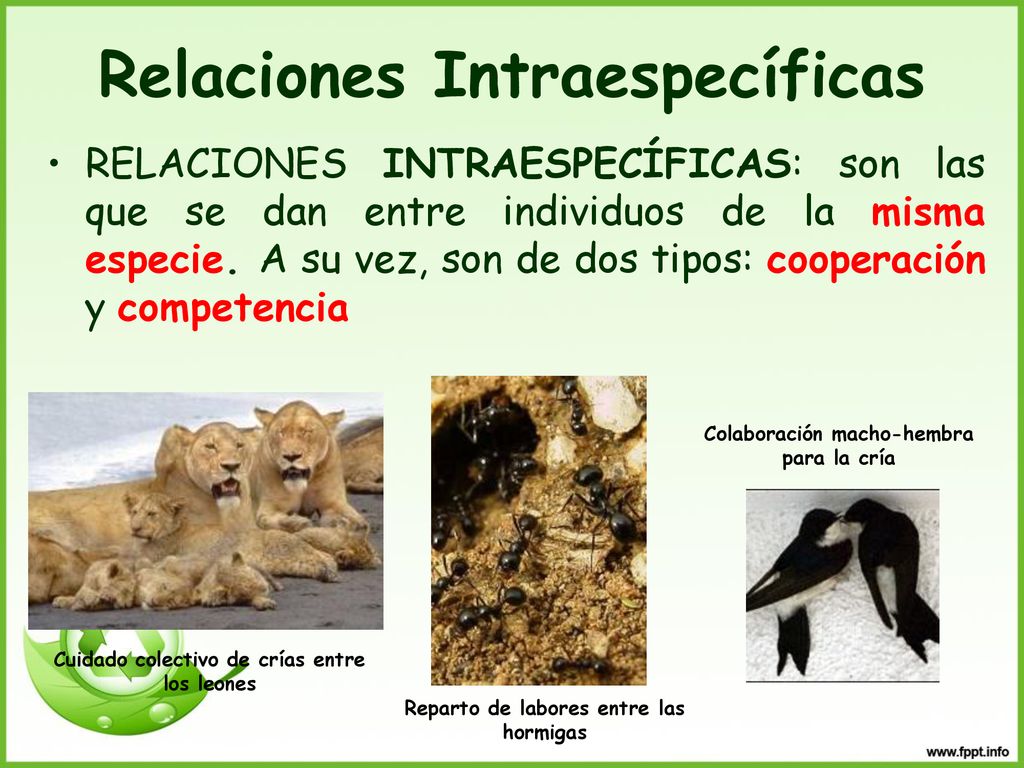 Relaciones Intraespecíficas

• RELACIONES INTRAESPECÍFICAS: son las que se dan entre individuos de la misma especie. A su vez, son de dos tipos: cooperación y competencia

Cuidado colectivo de crías entre los leones

Reparto de labores entre las hormigas

Colaboración macho-hembra para la cría

www.fppt.info